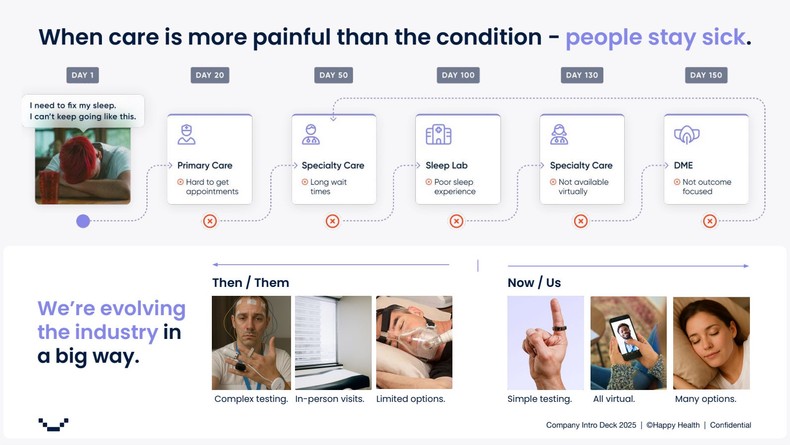 When care is more painful than the condition - people stay sick.

DAY 1

I need to fix my sleep. I can't keep going like this.

DAY 20

Primary Care

Hard to get appointments

DAY 50

Specialty Care

Long wait times

DAY 100

Sleep Lab

Poor sleep experience

DAY 130

Specialty Care

Not available virtually

DAY 150

DME

Not outcome focused

We're evolving the industry in a big way.

Then / Them

Complex testing.

In-person visits.

Limited options.

Now / Us

Simple testing.

All virtual.

Many options.

Company Intro Deck 2025 | ©Happy Health | Confidential